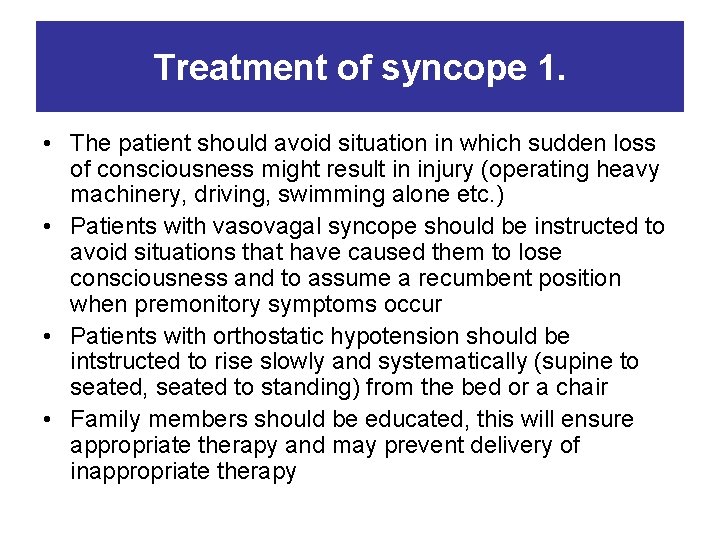 Treatment of syncope 1.

• The patient should avoid situation in which sudden loss of consciousness might result in injury (operating heavy machinery, driving, swimming alone etc.)
• Patients with vasovagal syncope should be instructed to avoid situations that have caused them to lose consciousness and to assume a recumbent position when premonitory symptoms occur
• Patients with orthostatic hypotension should be intstructed to rise slowly and systematically (supine to seated, seated to standing) from the bed or a chair
• Family members should be educated, this will ensure appropriate therapy and may prevent delivery of inappropriate therapy